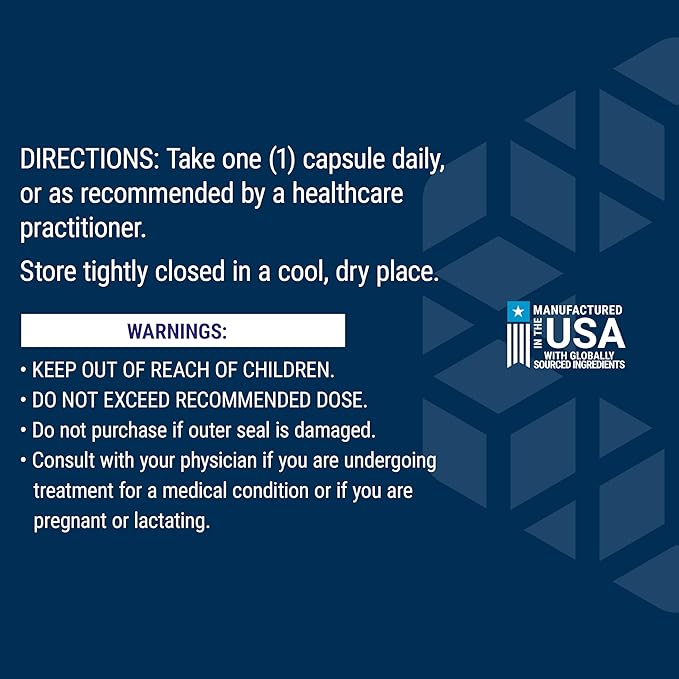 DIRECTIONS: Take one (1) capsule daily, or as recommended by a healthcare practitioner.

Store tightly closed in a cool, dry place.

WARNINGS:

• KEEP OUT OF REACH OF CHILDREN.
• DO NOT EXCEED RECOMMENDED DOSE.
• Do not purchase if outer seal is damaged.
• Consult with your physician if you are undergoing treatment for a medical condition or if you are pregnant or lactating.

MANUFACTURED
IN THE
USA
WITH GLOBALLY
SOURCED INGREDIENTS